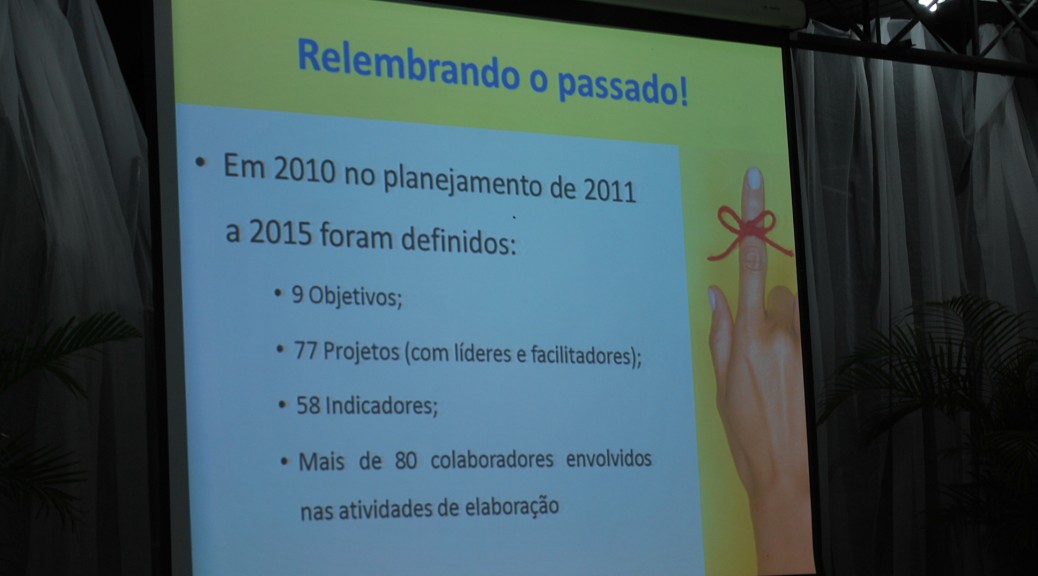 Relembrando o passado!

• Em 2010 no planejamento de 2011 a 2015 foram definidos:

• 9 Objetivos;

• 77 Projetos (com líderes e facilitadores);

• 58 Indicadores;

• Mais de 80 colaboradores envolvidos nas atividades de elaboração